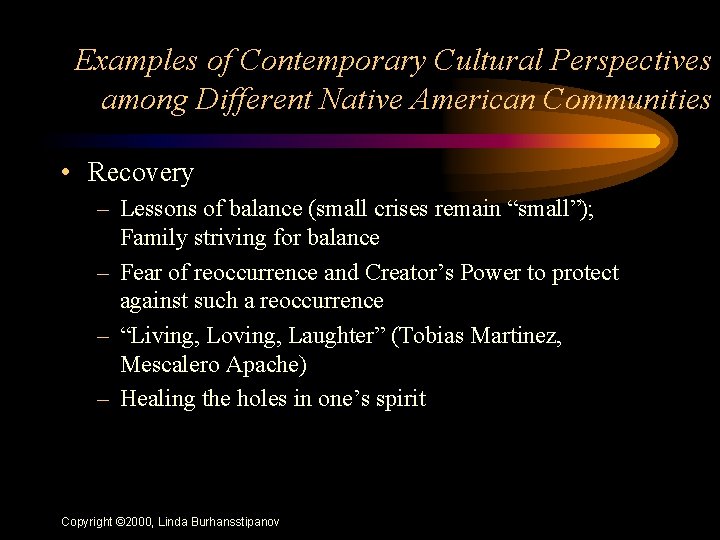 Examples of Contemporary Cultural Perspectives among Different Native American Communities

• Recovery
– Lessons of balance (small crises remain “small”); Family striving for balance
– Fear of reoccurrence and Creator’s Power to protect against such a reoccurrence
– “Living, Loving, Laughter” (Tobias Martinez, Mescalero Apache)
– Healing the holes in one’s spirit

Copyright ©2000, Linda Burhansstipanov